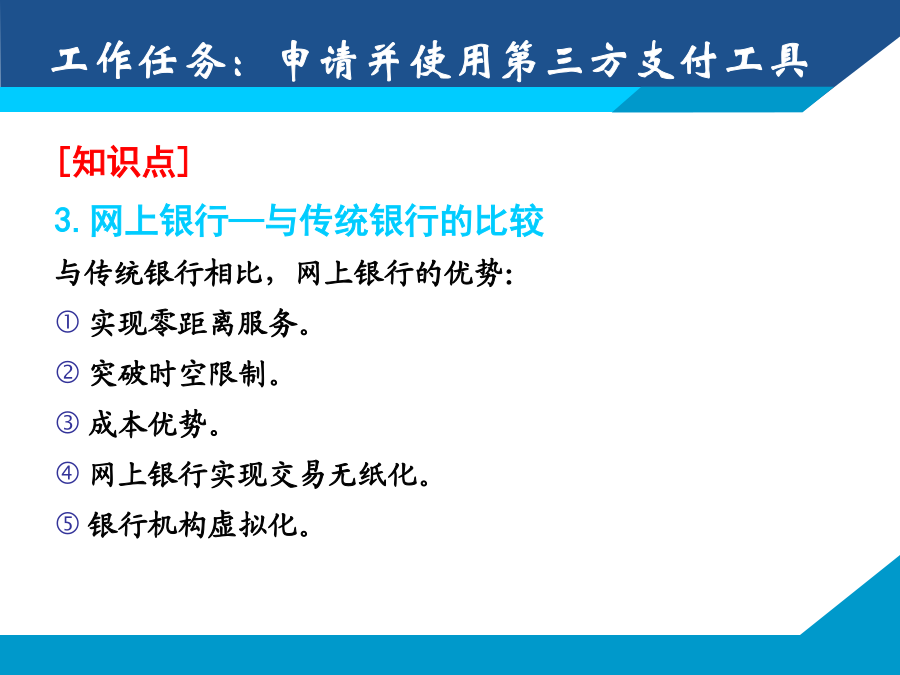 工作任务：申请并使用第三方支付工具

[知识点]

3. 网上银行—与传统银行的比较

与传统银行相比，网上银行的优势：

① 实现零距离服务。

② 突破时空限制。

③ 成本优势。

④ 网上银行实现交易无纸化。

⑤ 银行机构虚拟化。